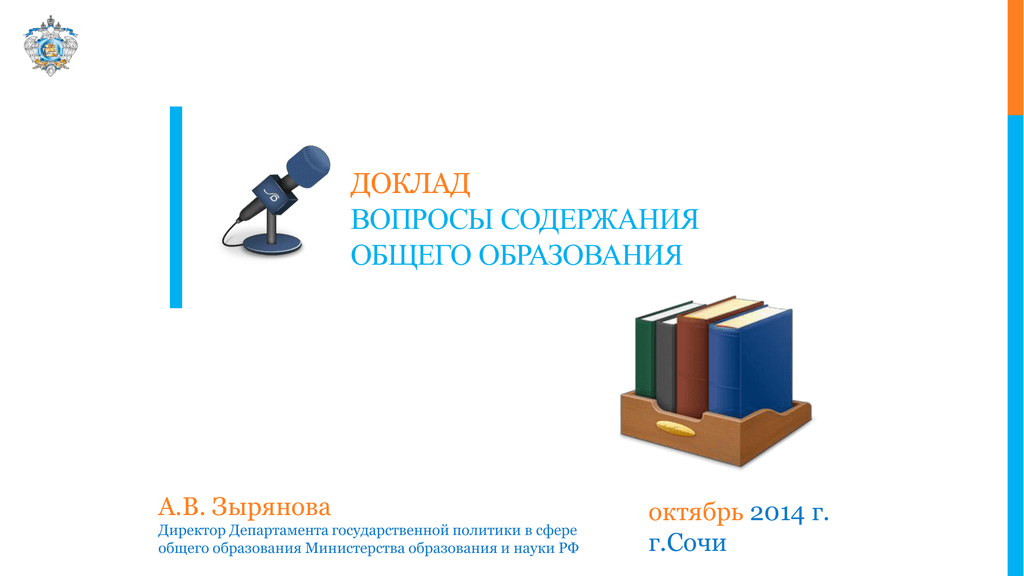 ДОКЛАД
ВОПРОСЫ СОДЕРЖАНИЯ
ОБЩЕГО ОБРАЗОВАНИЯ

А.В. Зырянова
Директор Департамента государственной политики в сфере общего образования Министерства образования и науки РФ

октябрь 2014 г.
г.Сочи